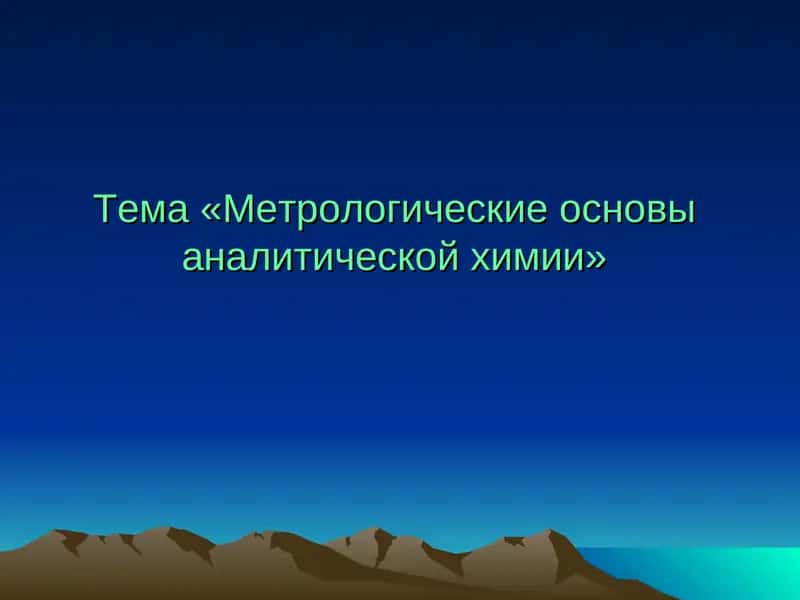 Тема «Метрологические основы аналитической химии»